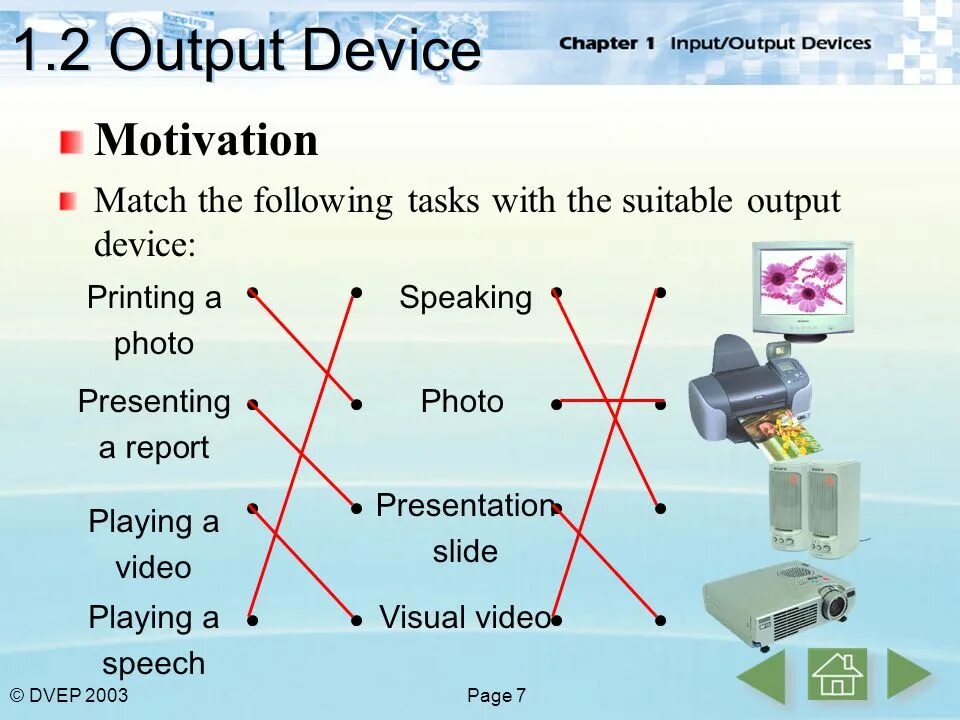 1.2 Output Device

Chapter 1 Input/Output Devices

Motivation

Match the following tasks with the suitable output device:

Printing a photo

Presenting a report

Playing a video

Playing a speech

Speaking

Photo

Presentation slide

Visual video

© DVEP 2003

Page 7